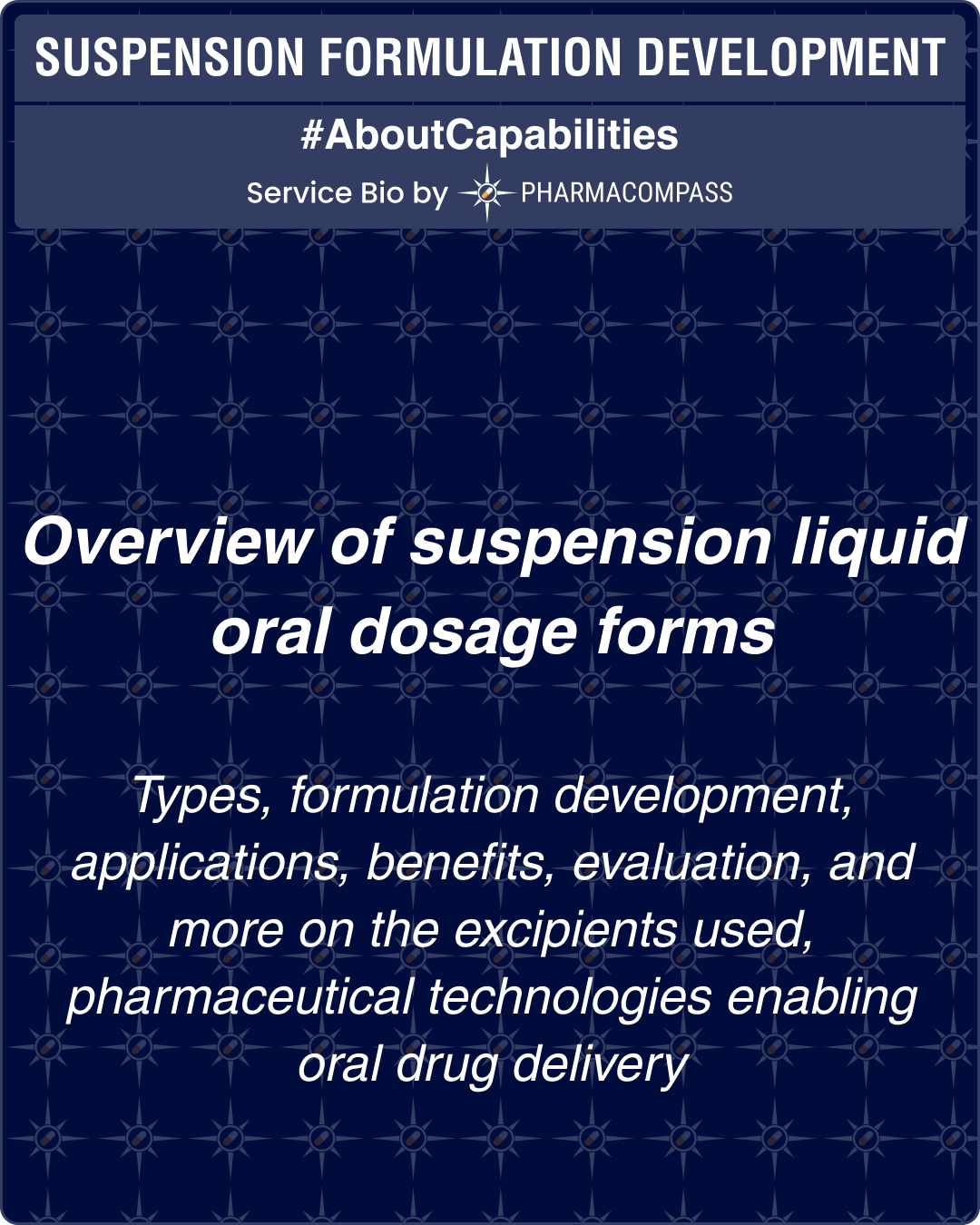 SUSPENSION FORMULATION DEVELOPMENT

#AboutCapabilities

Service Bio by PHARMACOMPASS

Overview of suspension liquid oral dosage forms

Types, formulation development, applications, benefits, evaluation, and more on the excipients used, pharmaceutical technologies enabling oral drug delivery